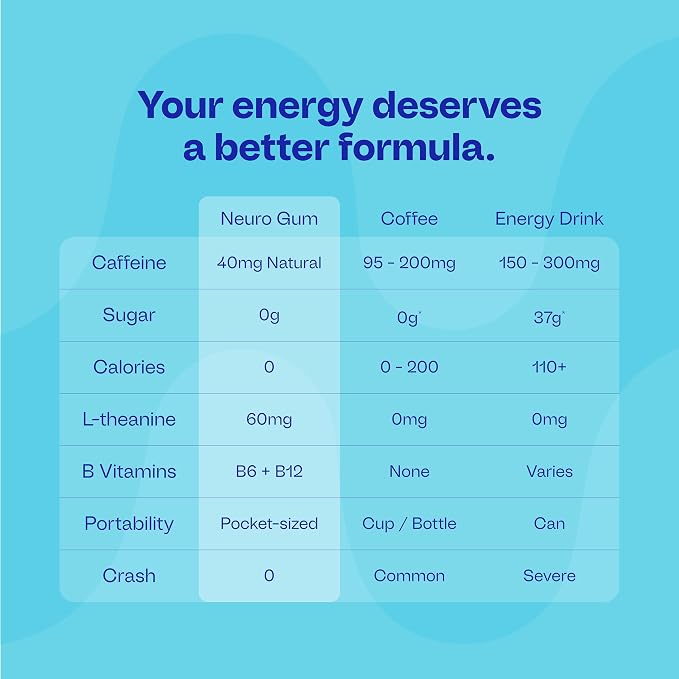 Your energy deserves a better formula.

| | Neuro Gum | Coffee | Energy Drink |
|---|---|---|---|
| Caffeine | 40mg Natural | 95 - 200mg | 150 - 300mg |
| Sugar | 0g | 0g* | 37g* |
| Calories | 0 | 0 - 200 | 110+ |
| L-theanine | 60mg | 0mg | 0mg |
| B Vitamins | B6 + B12 | None | Varies |
| Portability | Pocket-sized | Cup / Bottle | Can |
| Crash | 0 | Common | Severe |